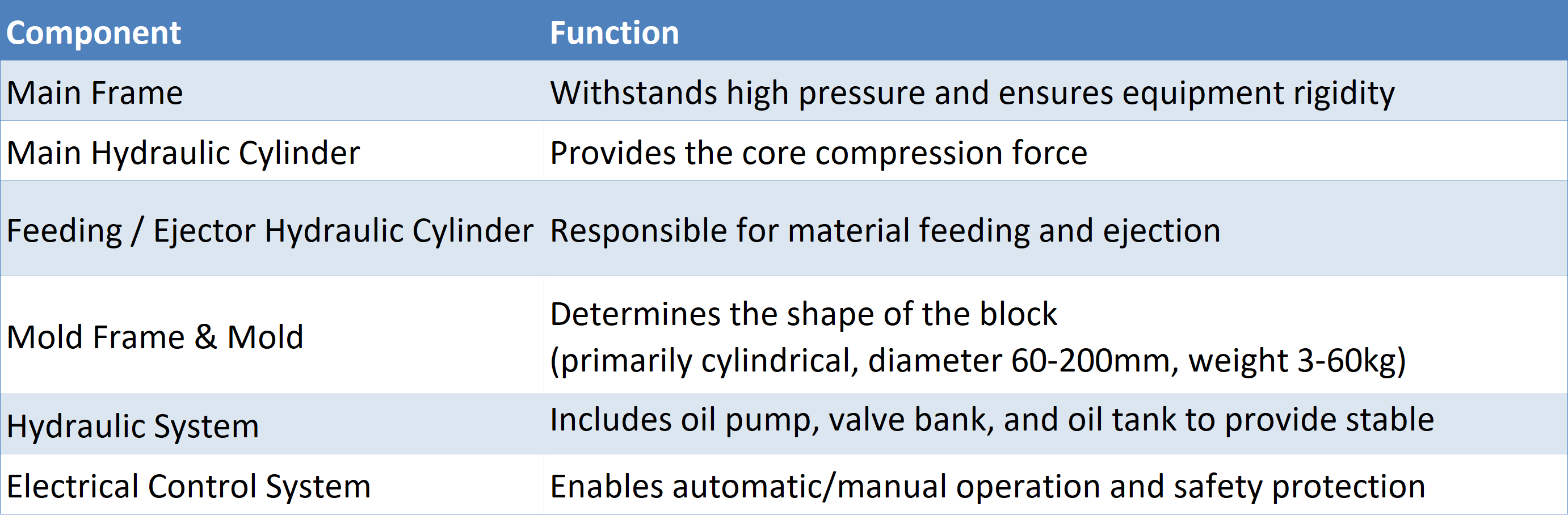 | Component | Function |
|---|---|
| Main Frame | Withstands high pressure and ensures equipment rigidity |
| Main Hydraulic Cylinder | Provides the core compression force |
| Feeding / Ejector Hydraulic Cylinder | Responsible for material feeding and ejection |
| Mold Frame & Mold | Determines the shape of the block (primarily cylindrical, diameter 60-200mm, weight 3-60kg) |
| Hydraulic System | Includes oil pump, valve bank, and oil tank to provide stable |
| Electrical Control System | Enables automatic/manual operation and safety protection |